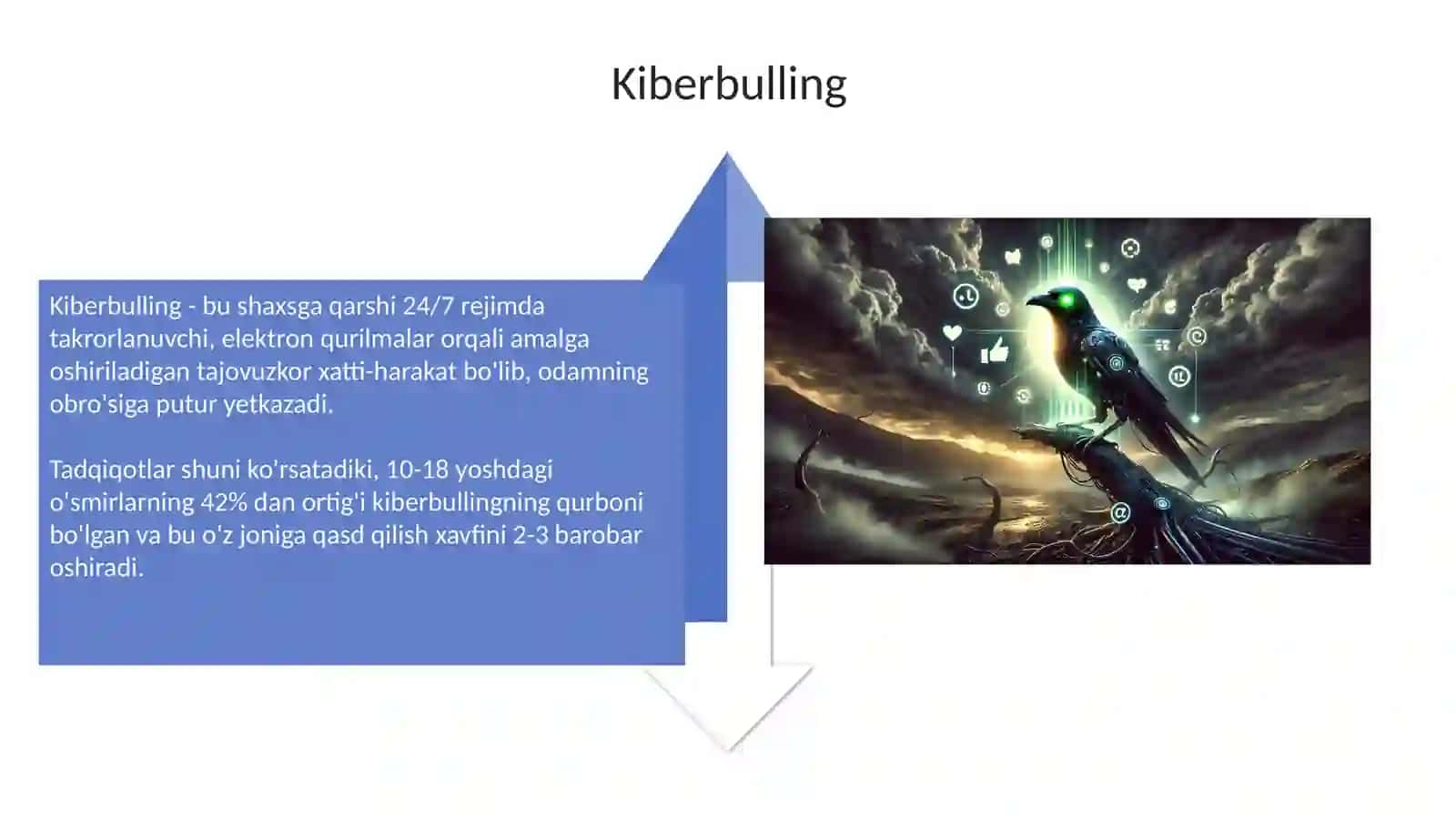 Kiberbulling

Kiberbulling - bu shaxsga qarshi 24/7 rejimda takrorlanuvchi, elektron qurilmalar orqali amalga oshiriladigan tajovuzkor xatti-harakat bo'lib, odamning obro'siga putur yetkazadi.

Tadqiqotlar shuni ko'rsatadiki, 10-18 yoshdagi o'smirlarning 42% dan ortig'i kiberbullingning qurboni bo'lgan va bu o'z joniga qasd qilish xavfini 2-3 barobar oshiradi.